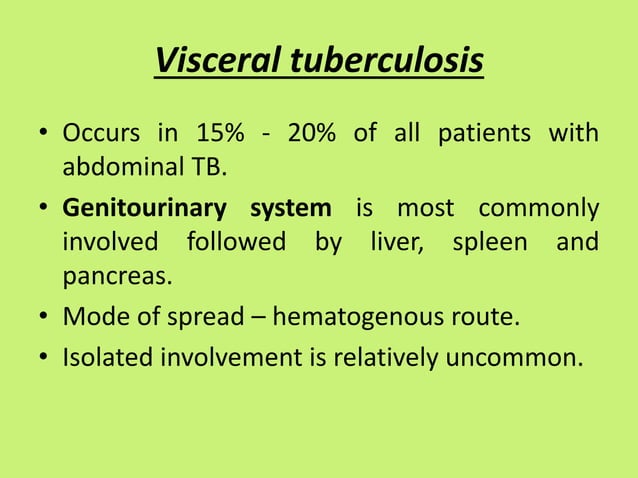 Visceral tuberculosis

• Occurs in 15% - 20% of all patients with abdominal TB.
• Genitourinary system is most commonly involved followed by liver, spleen and pancreas.
• Mode of spread – hematogenous route.
• Isolated involvement is relatively uncommon.